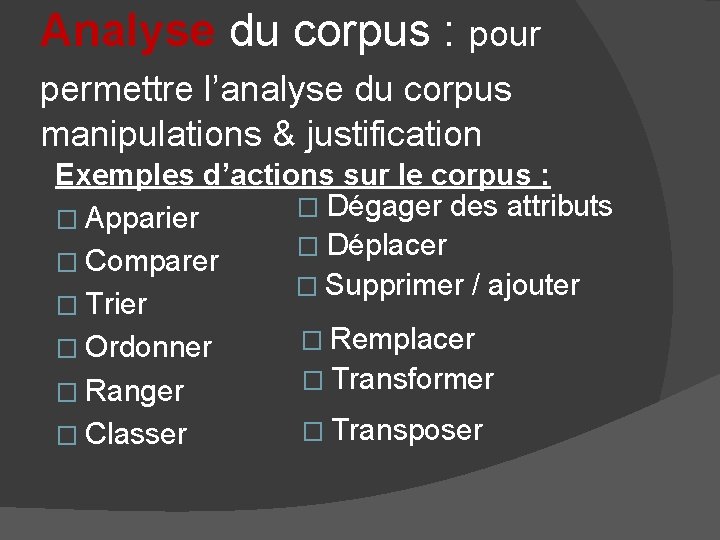 Analyse du corpus : pour permettre l’analyse du corpus manipulations & justification

Exemples d’actions sur le corpus :

□ Apparier
□ Comparer
□ Trier
□ Ordonner
□ Ranger
□ Classer

□ Dégager des attributs
□ Déplacer
□ Supprimer / ajouter
□ Remplacer
□ Transformer
□ Transposer